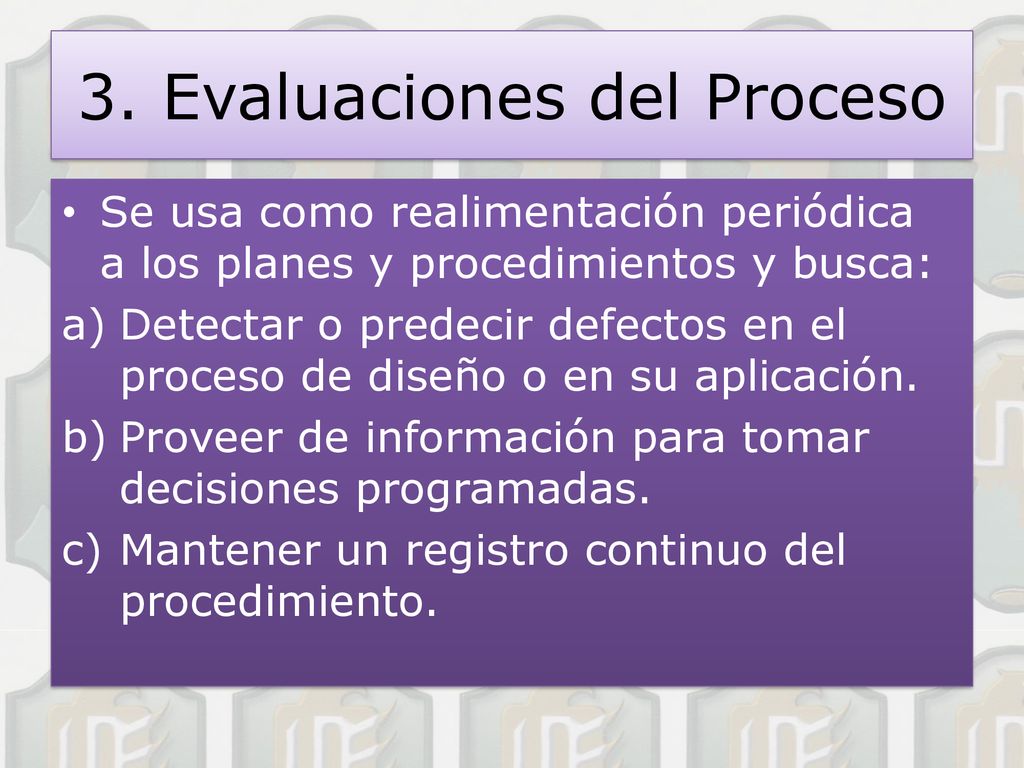 3. Evaluaciones del Proceso

• Se usa como realimentación periódica a los planes y procedimientos y busca:

a) Detectar o predecir defectos en el proceso de diseño o en su aplicación.

b) Proveer de información para tomar decisiones programadas.

c) Mantener un registro continuo del procedimiento.